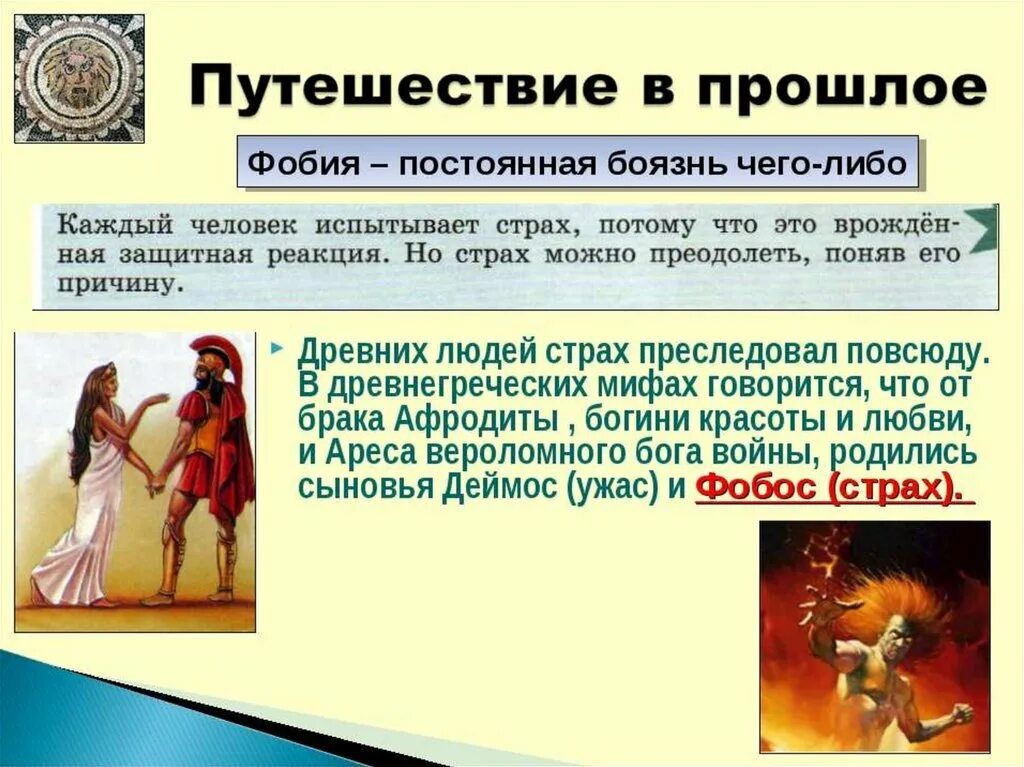 Путешествие в прошлое

Фобия – постоянная боязнь чего-либо

Каждый человек испытывает страх, потому что это врождённая защитная реакция. Но страх можно преодолеть, поняв его причину.

Древних людей страх преследовал повсюду. В древнегреческих мифах говорится, что от брака Афродиты , богини красоты и любви, и Ареса вероломного бога войны, родились сыновья Деймос (ужас) и Фобос (страх).